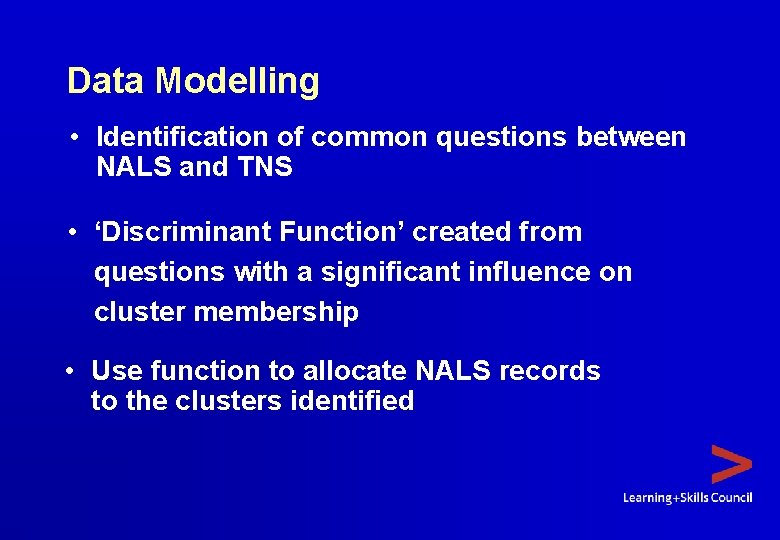 Data Modelling

• Identification of common questions between NALS and TNS

• ‘Discriminant Function’ created from questions with a significant influence on cluster membership

• Use function to allocate NALS records to the clusters identified

Learning+Skills Council